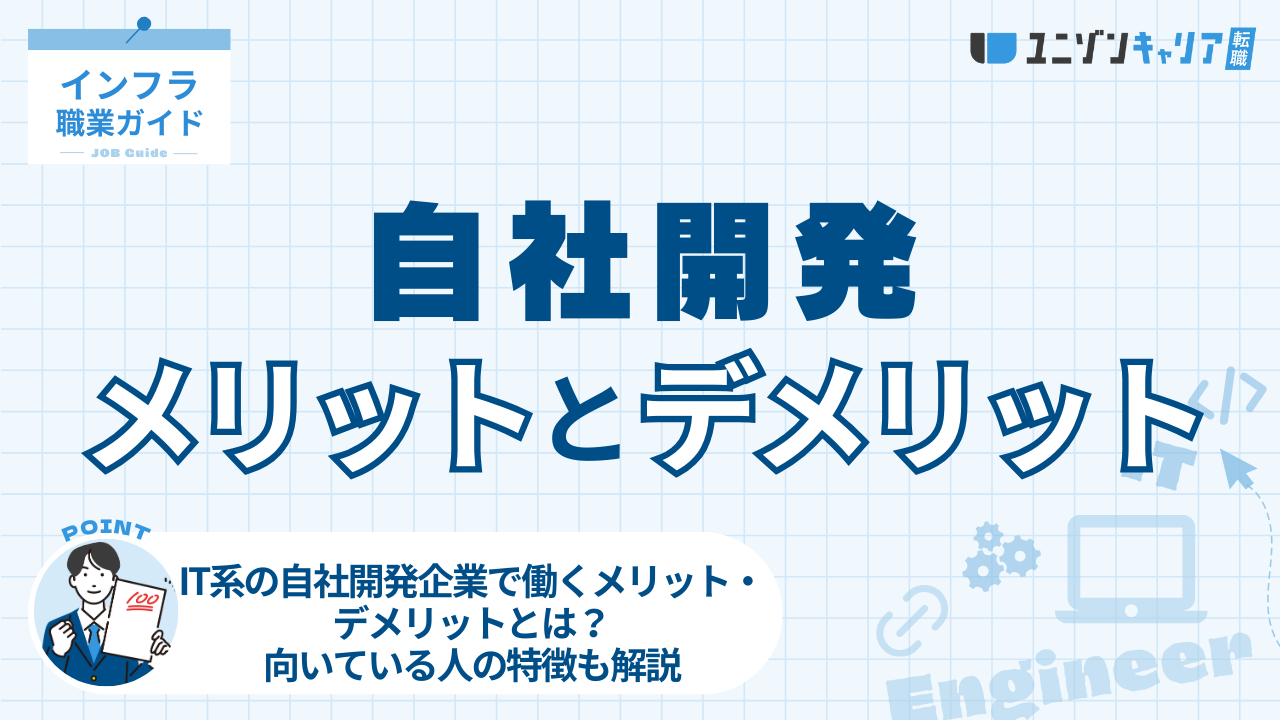 インフラ
職業ガイド
JOB Guide

ユニゾンキャリア 転職

自社開発
メリットとデメリット

POINT

100

IT系の自社開発企業で働くメリット・デメリットとは？
向いている人の特徴も解説

</>
IT
Engineer